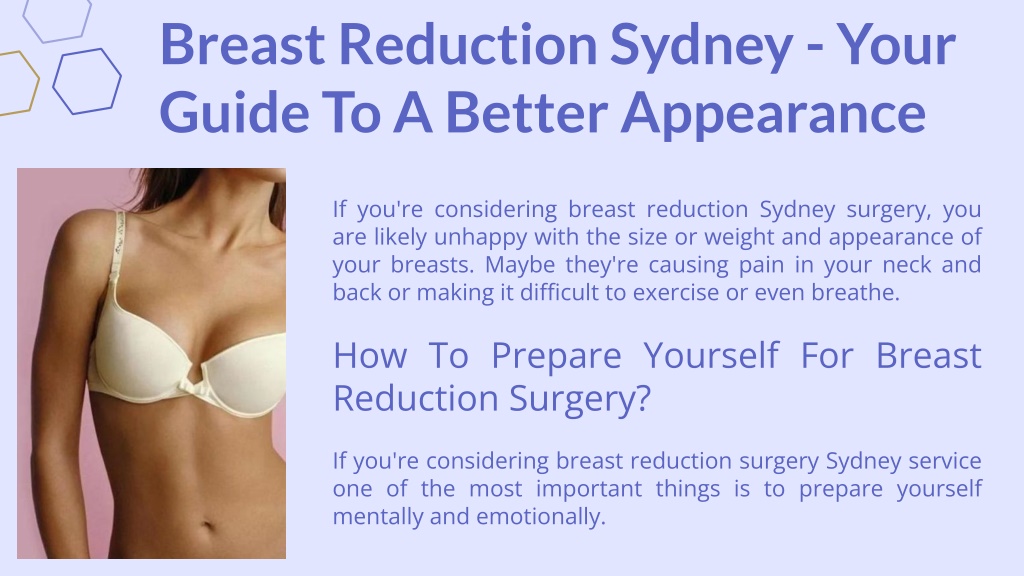 Breast Reduction Sydney - Your Guide To A Better Appearance

If you're considering breast reduction Sydney surgery, you are likely unhappy with the size or weight and appearance of your breasts. Maybe they're causing pain in your neck and back or making it difficult to exercise or even breathe.

How To Prepare Yourself For Breast Reduction Surgery?

If you're considering breast reduction surgery Sydney service one of the most important things is to prepare yourself mentally and emotionally.